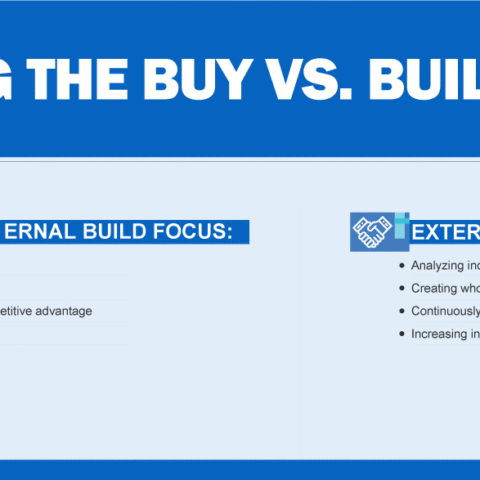 G THE BUY VS. BUIL

ERNAL BUILD FOCUS:

etitive advantage

EXTER

- Analyzing inc
- Creating who
- Continuously
- Increasing in